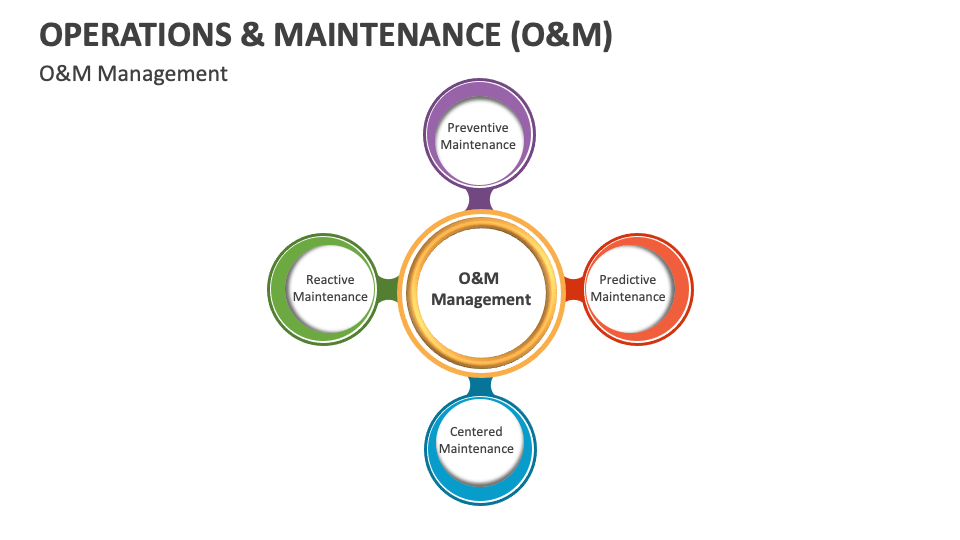 OPERATIONS & MAINTENANCE (O&M)

O&M Management

Preventive Maintenance

Reactive Maintenance

O&M Management

Predictive Maintenance

Centered Maintenance